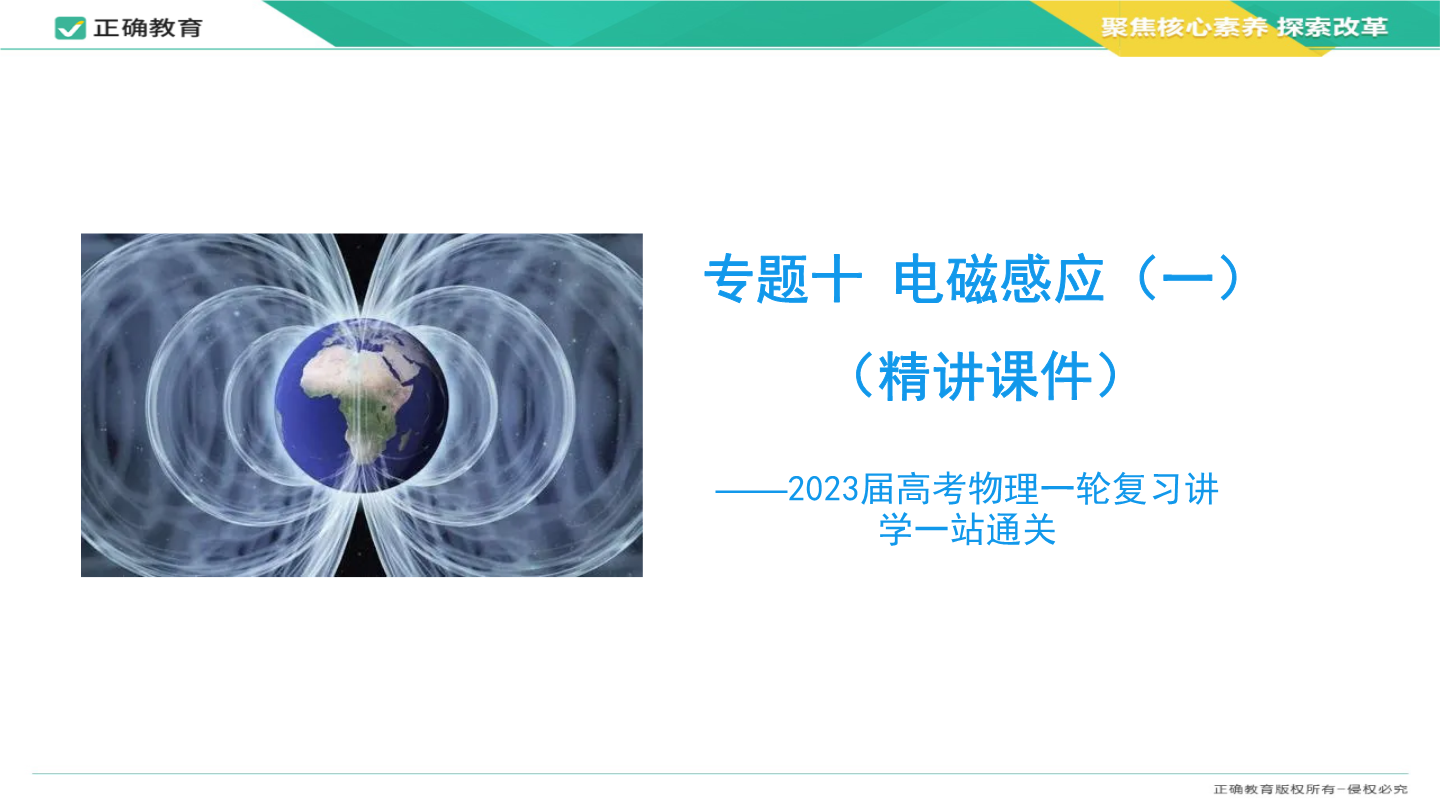 正确教育

聚焦核心素养 探索改革

专题十 电磁感应（一）

（精讲课件）

——2023届高考物理一轮复习讲学一站通关

正确教育版权所有-侵权必究